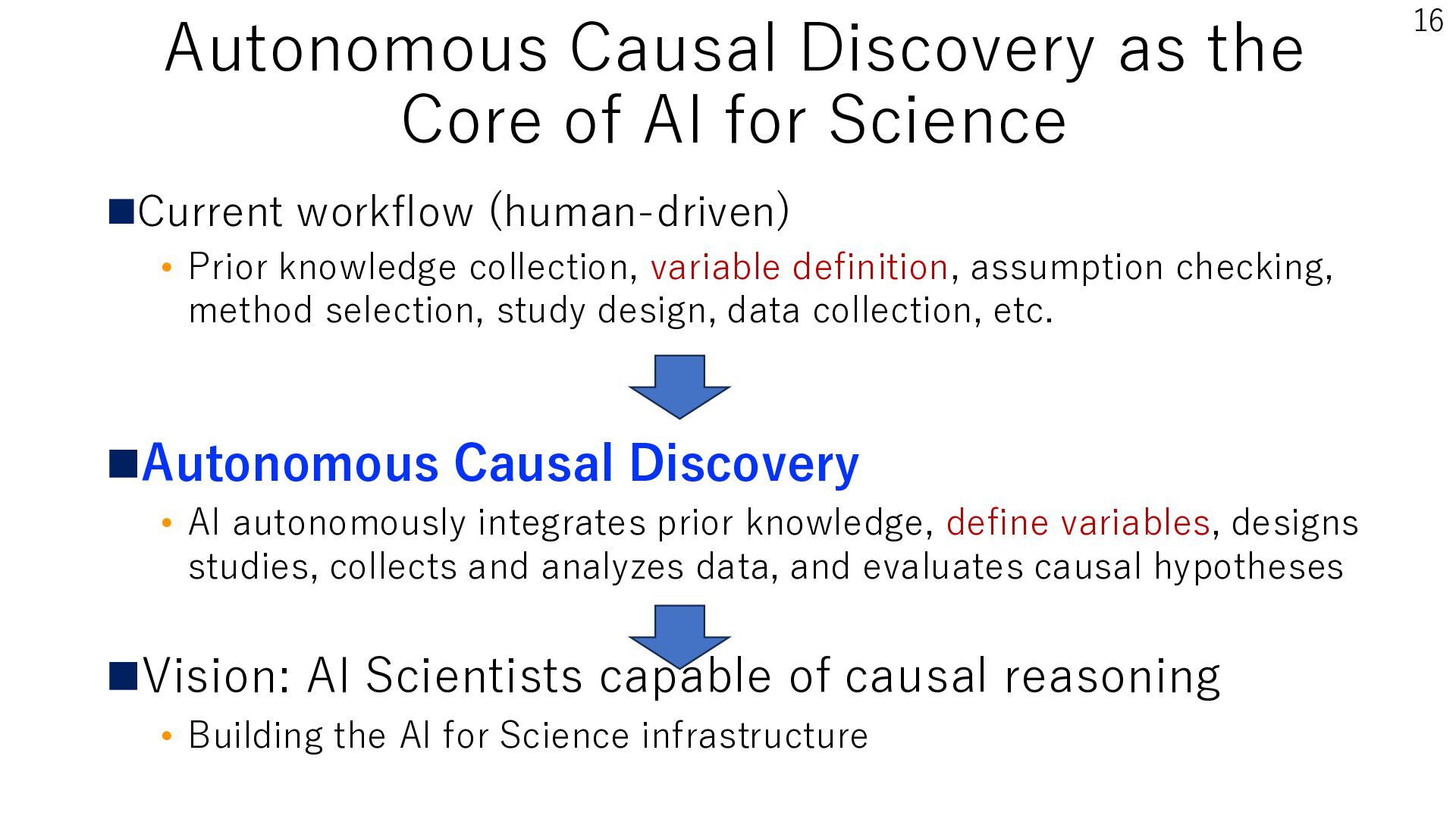 16

Autonomous Causal Discovery as the Core of AI for Science

■Current workflow (human-driven)

• Prior knowledge collection, variable definition, assumption checking, method selection, study design, data collection, etc.

■Autonomous Causal Discovery

• AI autonomously integrates prior knowledge, define variables, designs studies, collects and analyzes data, and evaluates causal hypotheses

■Vision: AI Scientists capable of causal reasoning

• Building the AI for Science infrastructure